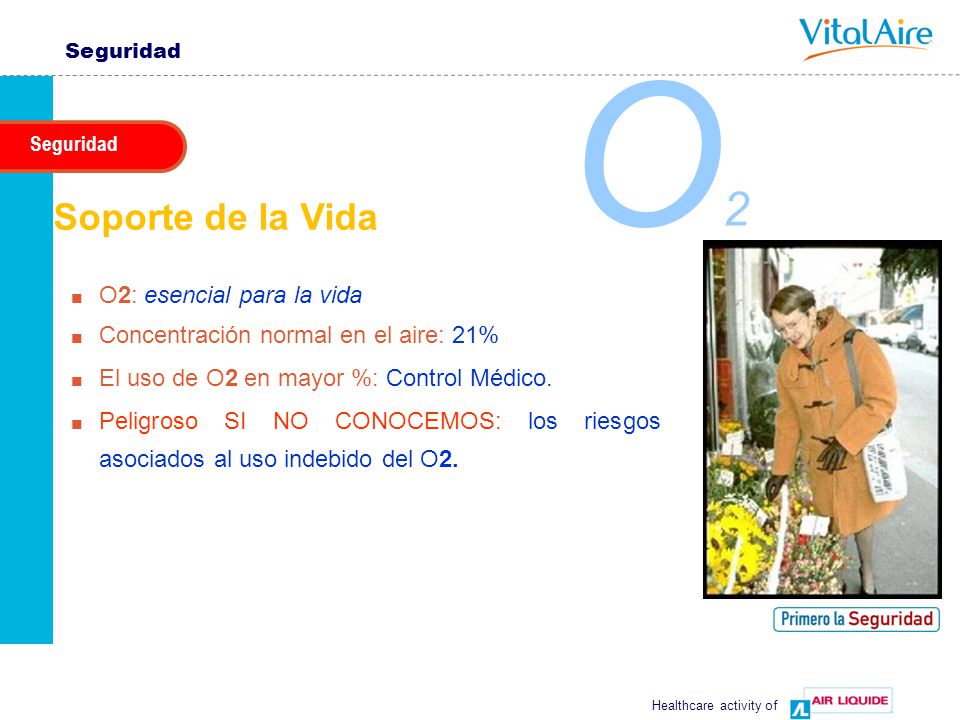 Seguridad

VitalAire

Seguridad

$O_2$

Soporte de la Vida

■ O2: esencial para la vida

■ Concentración normal en el aire: 21%

■ El uso de O2 en mayor %: Control Médico.

■ Peligroso SI NO CONOCEMOS: los riesgos asociados al uso indebido del O2.

Primero la Seguridad

Healthcare activity of AIR LIQUIDE